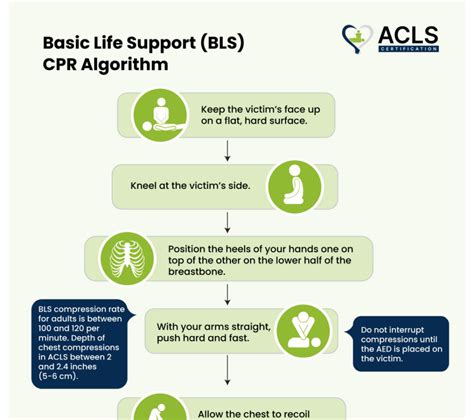 Basic Life Support (BLS) CPR Algorithm

ACLS CERTIFICATION

Keep the victim's face up on a flat, hard surface.

Kneel at the victim's side.

Position the heels of your hands one on top of the other on the lower half of the breastbone.

BLS compression rate for adults is between 100 and 120 per minute. Depth of chest compressions in ACLS between 2 and 2.4 inches (5-6 cm).

With your arms straight, push hard and fast.

Do not interrupt compressions until the AED is placed on the victim.

Allow the chest to recoil